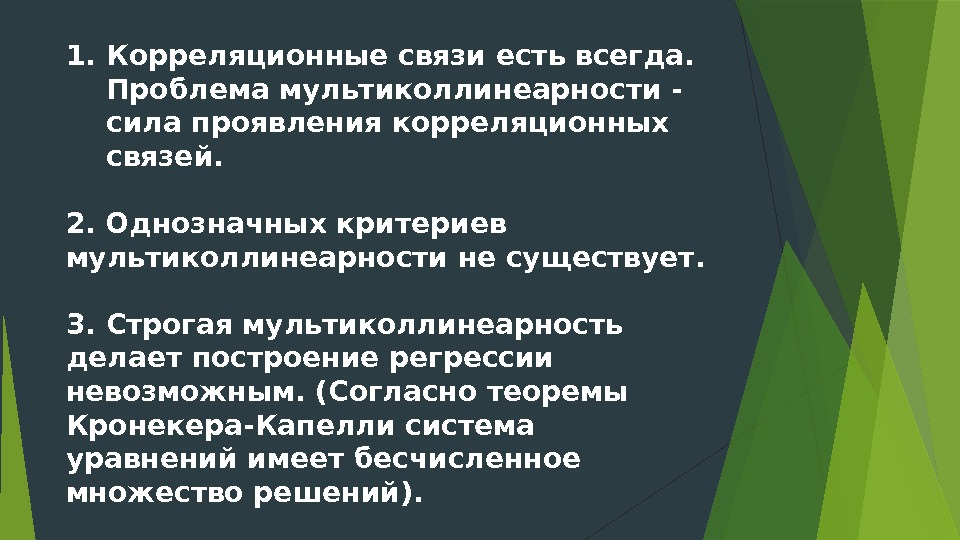 1. Корреляционные связи есть всегда. Проблема мультиколлинеарности - сила проявления корреляционных связей.

2. Однозначных критериев мультиколлинеарности не существует.

3. Строгая мультиколлинеарность делает построение регрессии невозможным. (Согласно теоремы Кронекера-Капелли система уравнений имеет бесчисленное множество решений).